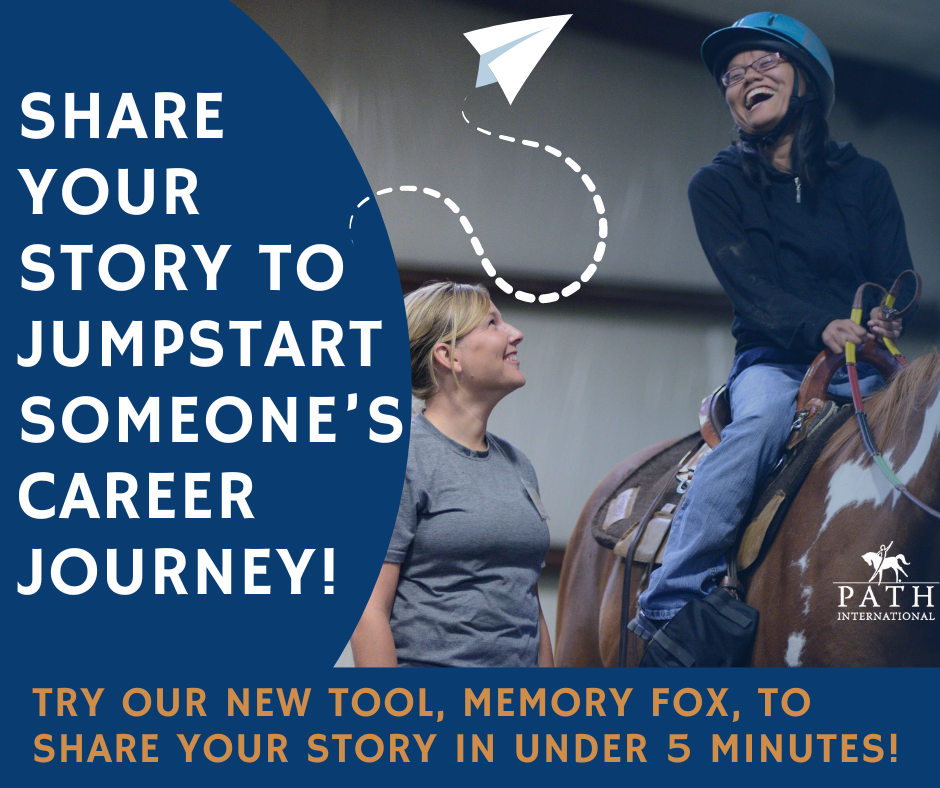 SHARE YOUR STORY TO JUMPSTART SOMEONE'S CAREER JOURNEY!

PATH INTERNATIONAL

TRY OUR NEW TOOL, MEMORY FOX, TO SHARE YOUR STORY IN UNDER 5 MINUTES!